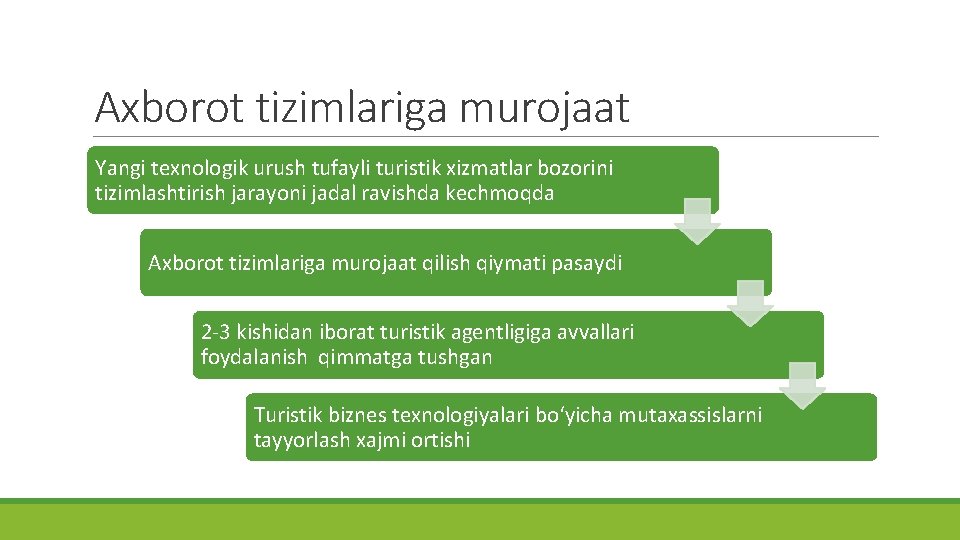 Axborot tizimlariga murojaat

Yangi texnologik urush tufayli turistik xizmatlar bozorini tizimlashtirish jarayoni jadal ravishda kechmoqda

Axborot tizimlariga murojaat qilish qiymati pasaydi

2-3 kishidan iborat turistik agentligiga avvallari foydalanish qimmatga tushgan

Turistik biznes texnologiyalari bo‘yicha mutaxassislarni tayyorlash xajmi ortishi